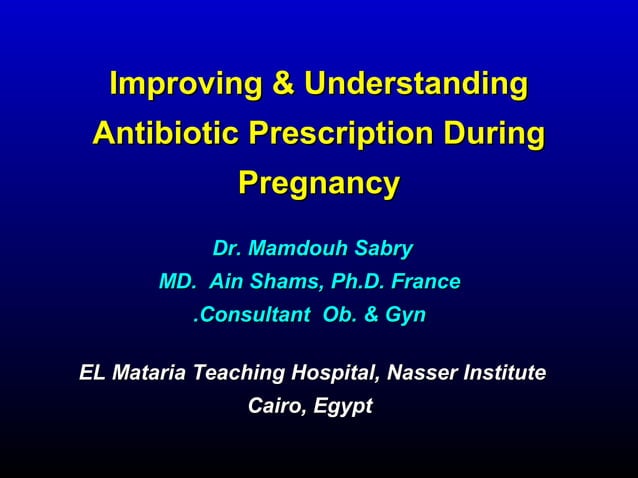 Improving & Understanding Antibiotic Prescription During Pregnancy

Dr. Mamdouh Sabry
MD. Ain Shams, Ph.D. France
.Consultant Ob. & Gyn

EL Mataria Teaching Hospital, Nasser Institute
Cairo, Egypt